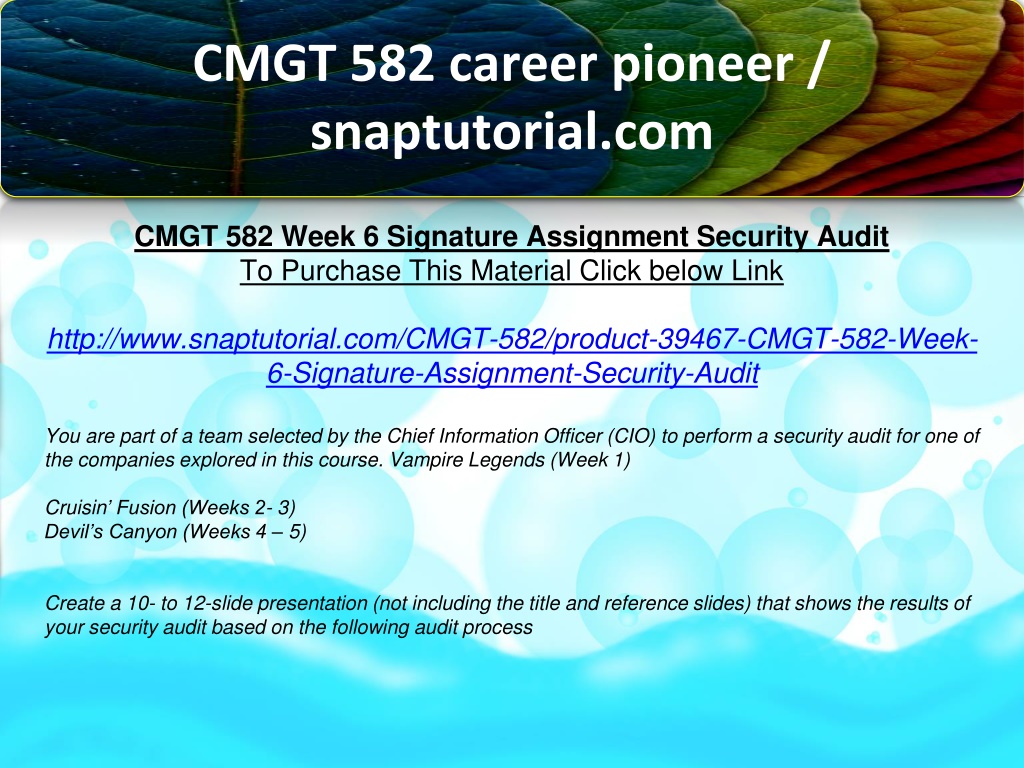 CMGT 582 career pioneer / snaptutorial.com

CMGT 582 Week 6 Signature Assignment Security Audit
To Purchase This Material Click below Link

http://www.snaptutorial.com/CMGT-582/product-39467-CMGT-582-Week-6-Signature-Assignment-Security-Audit

You are part of a team selected by the Chief Information Officer (CIO) to perform a security audit for one of the companies explored in this course. Vampire Legends (Week 1)

Cruisin' Fusion (Weeks 2- 3)
Devil's Canyon (Weeks 4 – 5)

Create a 10- to 12-slide presentation (not including the title and reference slides) that shows the results of your security audit based on the following audit process